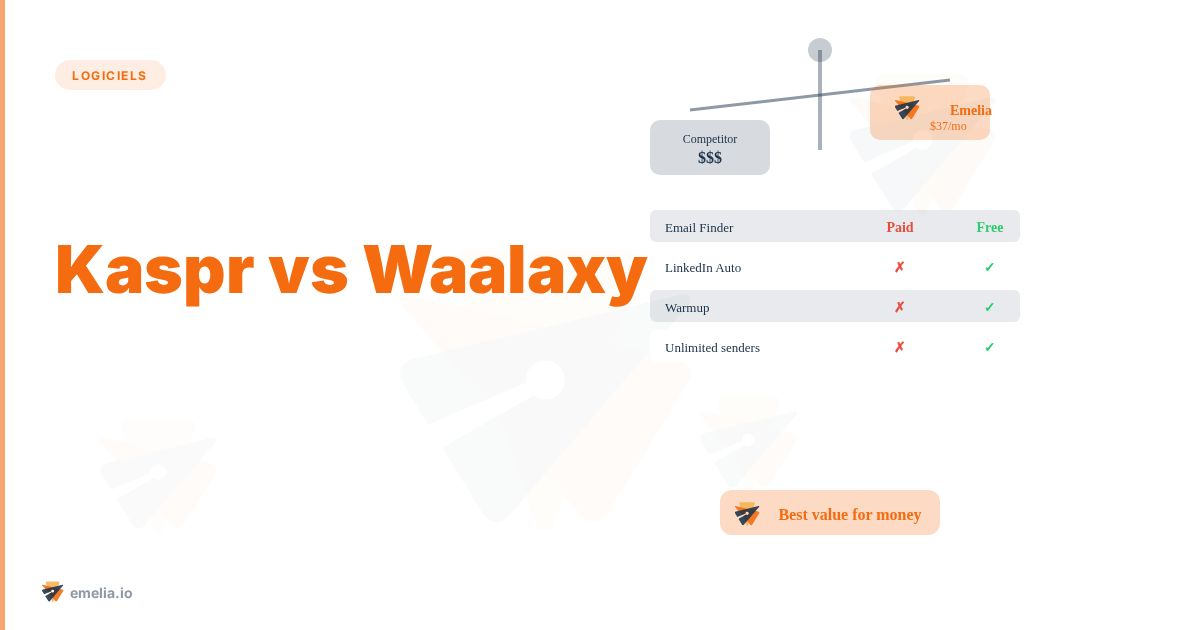 LOGICIELS

Kaspr vs Waalaxy

Competitor
$$$

Emelia
$37/mo

| Email Finder | Paid | Free |
|---|---|---|
| LinkedIn Auto | ✗ | ✓ |
| Warmup | ✗ | ✓ |
| Unlimited senders | ✗ | ✓ |

Best value for money

emelia.io